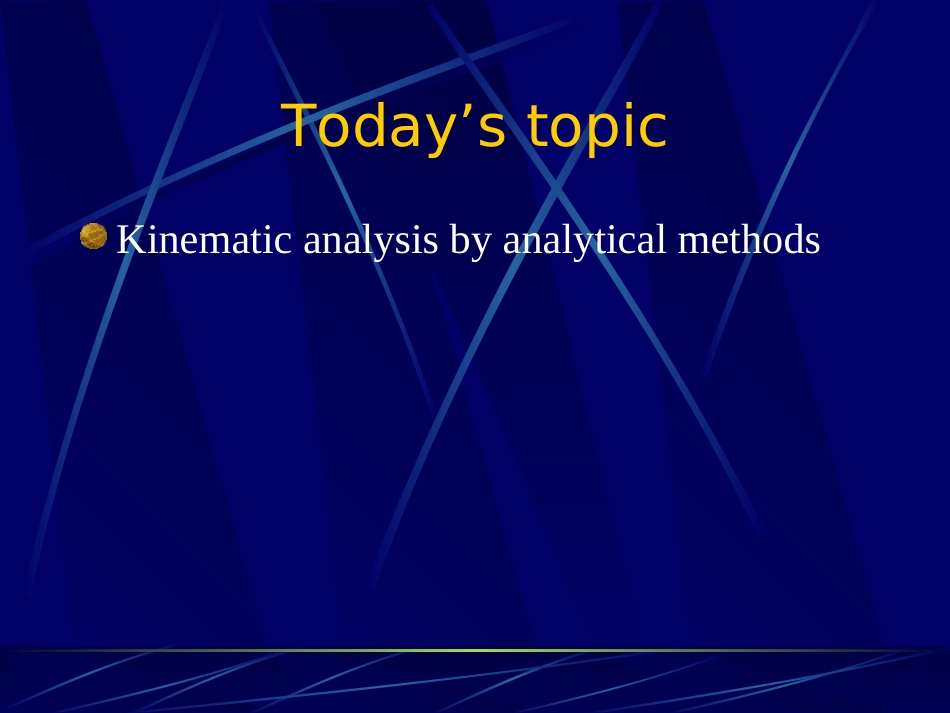 Today’s topic

Kinematic analysis by analytical methods